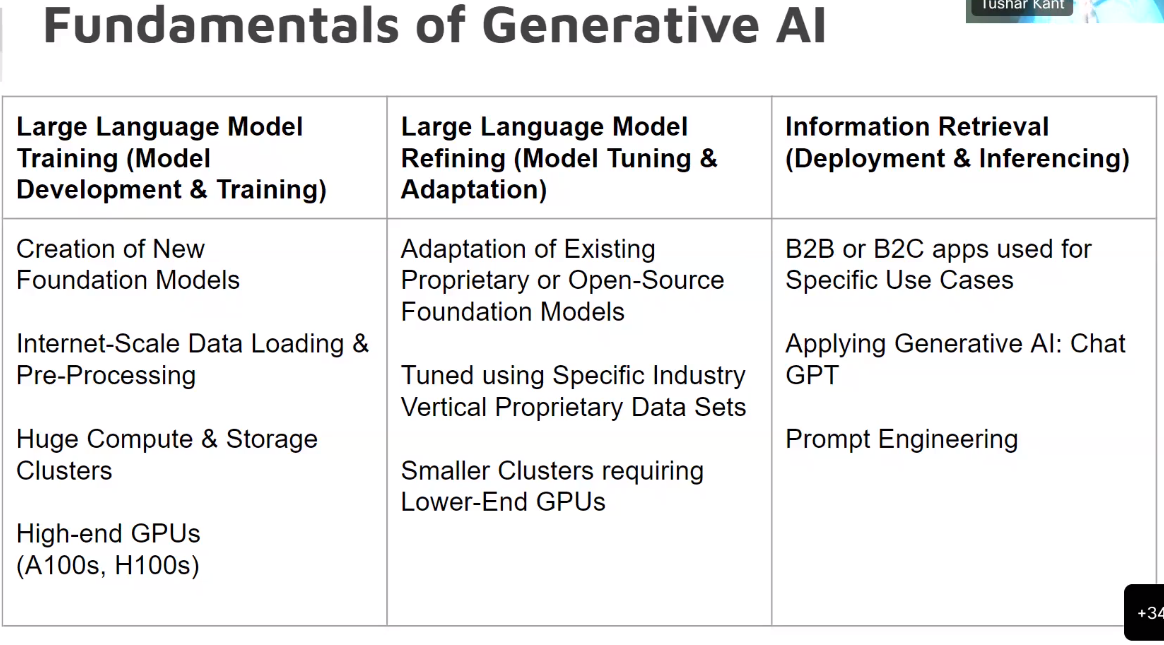 Fundamentals of Generative AI

Tushar Kant

| Large Language Model Training (Model Development & Training) | Large Language Model Refining (Model Tuning & Adaptation) | Information Retrieval (Deployment & Inferencing) |
|---|---|---|
| Creation of New Foundation Models<br><br>Internet-Scale Data Loading & Pre-Processing<br><br>Huge Compute & Storage Clusters<br><br>High-end GPUs (A100s, H100s) | Adaptation of Existing Proprietary or Open-Source Foundation Models<br><br>Tuned using Specific Industry Vertical Proprietary Data Sets<br><br>Smaller Clusters requiring Lower-End GPUs | B2B or B2C apps used for Specific Use Cases<br><br>Applying Generative AI: Chat GPT<br><br>Prompt Engineering |

+34